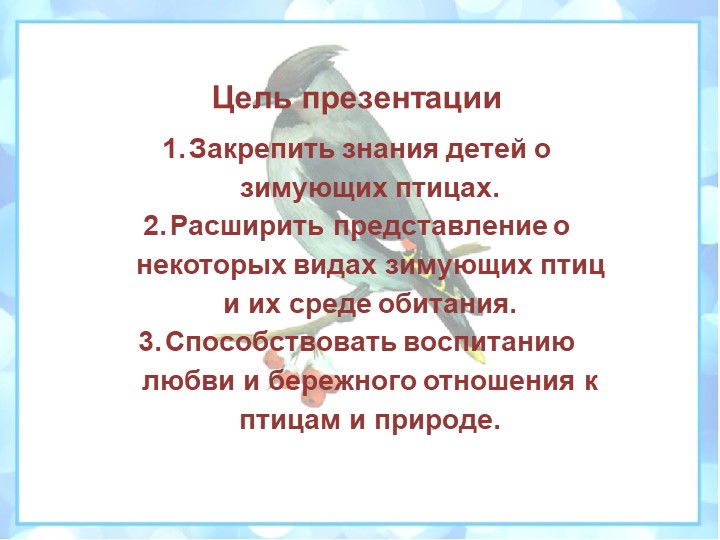 Цель презентации

1. Закрепить знания детей о зимующих птицах.
2. Расширить представление о некоторых видах зимующих птиц и их среде обитания.
3. Способствовать воспитанию любви и бережного отношения к птицам и природе.